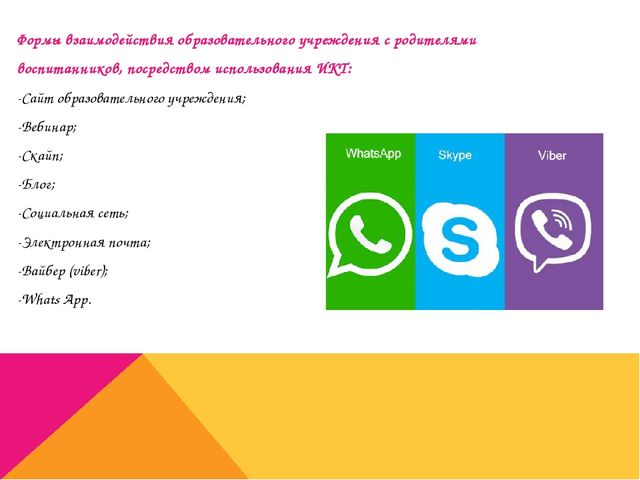 Формы взаимодействия образовательного учреждения с родителями воспитанников, посредством использования ИКТ:

-Сайт образовательного учреждения;

-Вебинар;

-Скайп;

-Блог;

-Социальная сеть;

-Электронная почта;

-Вайбер (viber);

-Whats App.

WhatsApp

Skype

Viber